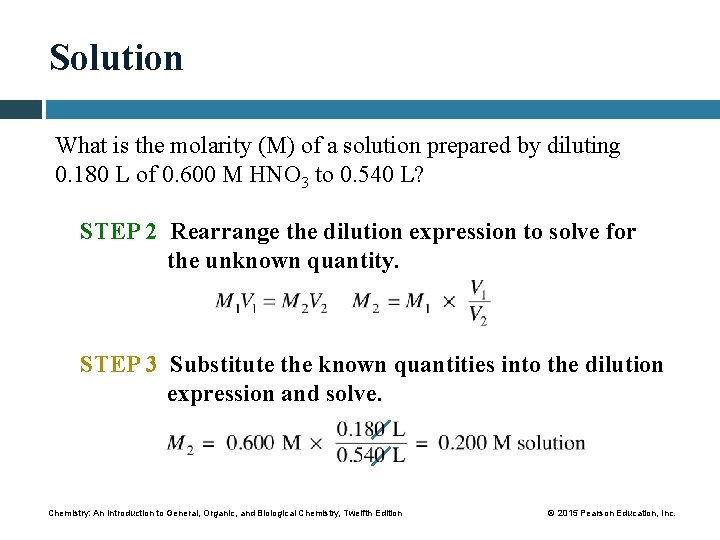 Solution

What is the molarity (M) of a solution prepared by diluting 0.180 L of 0.600 M $HNO_3$ to 0.540 L?

STEP 2 Rearrange the dilution expression to solve for the unknown quantity.

$M_1V_1 = M_2V_2 \quad M_2 = M_1 \times \frac{V_1}{V_2}$

STEP 3 Substitute the known quantities into the dilution expression and solve.

$M_2 = 0.600 \text{ M} \times \frac{0.180 \text{ L}}{0.540 \text{ L}} = 0.200 \text{ M solution}$

Chemistry: An Introduction to General, Organic, and Biological Chemistry, Twelfth Edition

© 2015 Pearson Education, Inc.